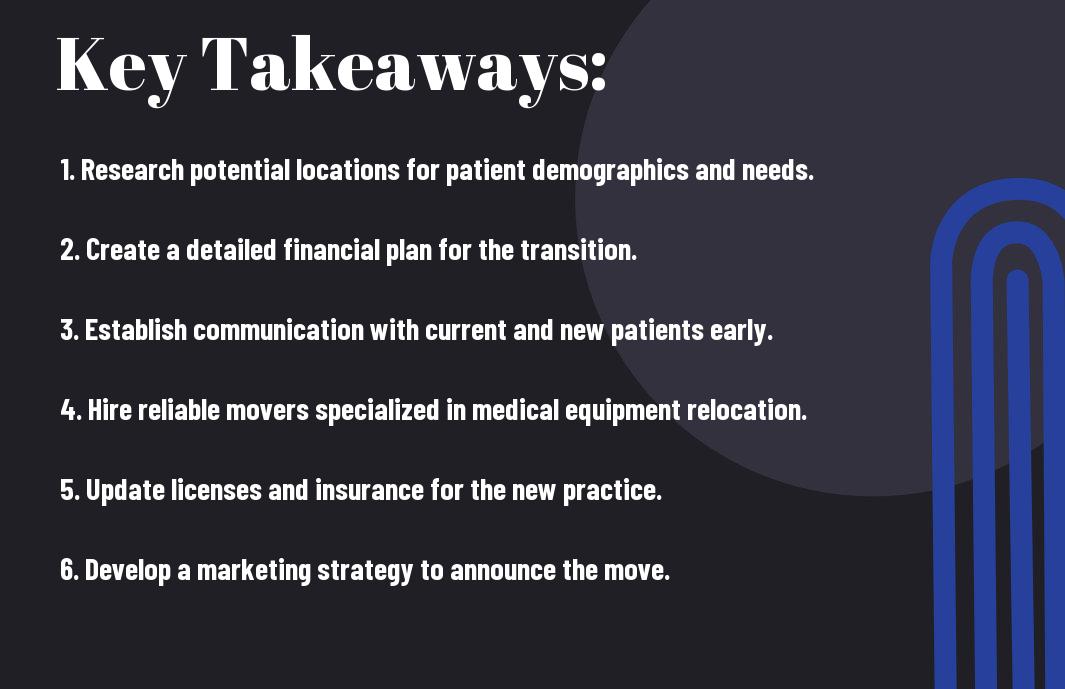 Key Takeaways:

1. Research potential locations for patient demographics and needs.

2. Create a detailed financial plan for the transition.

3. Establish communication with current and new patients early.

4. Hire reliable movers specialized in medical equipment relocation.

5. Update licenses and insurance for the new practice.

6. Develop a marketing strategy to announce the move.